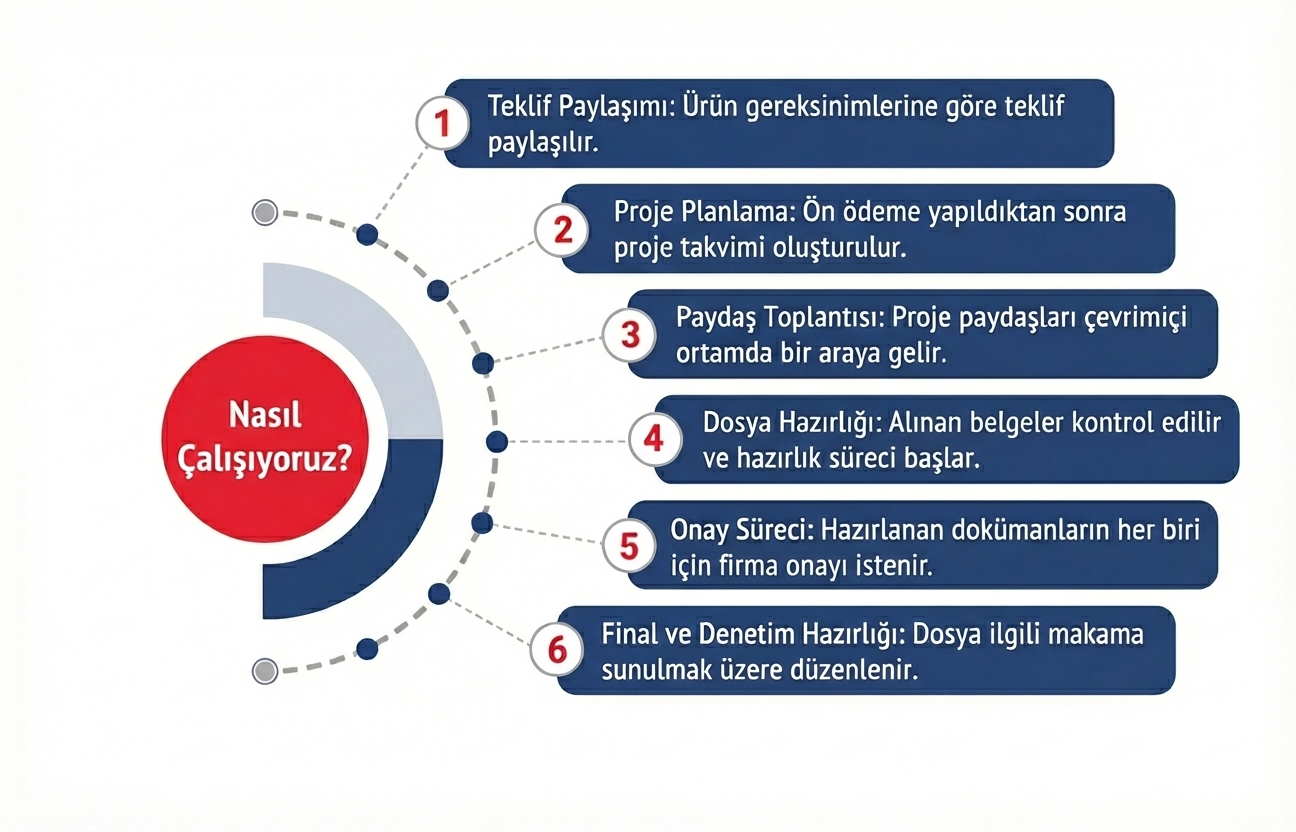 Nasıl Çalışıyoruz?

1 Teklif Paylaşımı: Ürün gereksinimlerine göre teklif paylaşılır.

2 Proje Planlama: Ön ödeme yapıldıktan sonra proje takvimi oluşturulur.

3 Paydaş Toplantısı: Proje paydaşları çevrimiçi ortamda bir araya gelir.

4 Dosya Hazırlığı: Alınan belgeler kontrol edilir ve hazırlık süreci başlar.

5 Onay Süreci: Hazırlanan dokümanların her biri için firma onayı istenir.

6 Final ve Denetim Hazırlığı: Dosya ilgili makama sunulmak üzere düzenlenir.